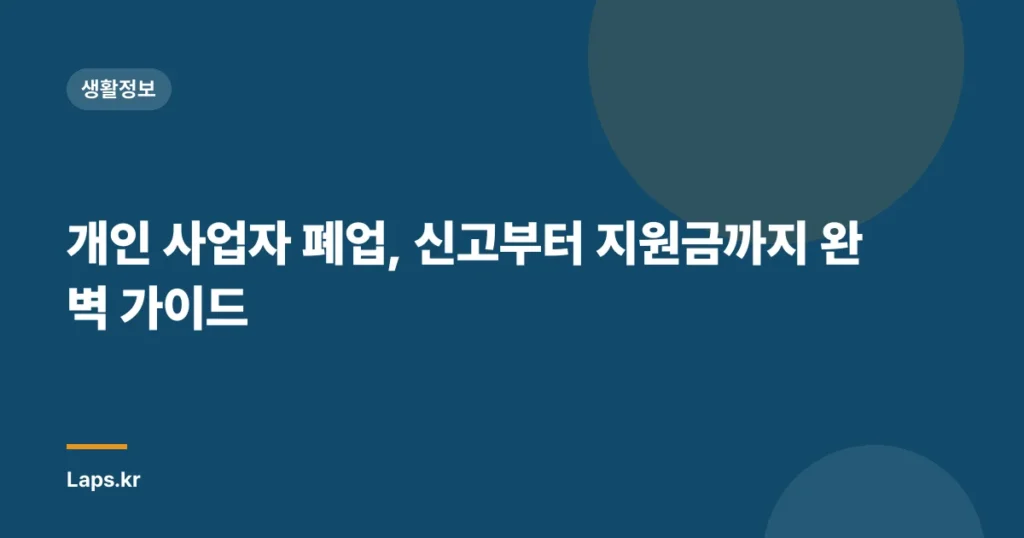 생활정보

개인 사업자 폐업, 신고부터 지원금까지 완벽 가이드

Laps.kr